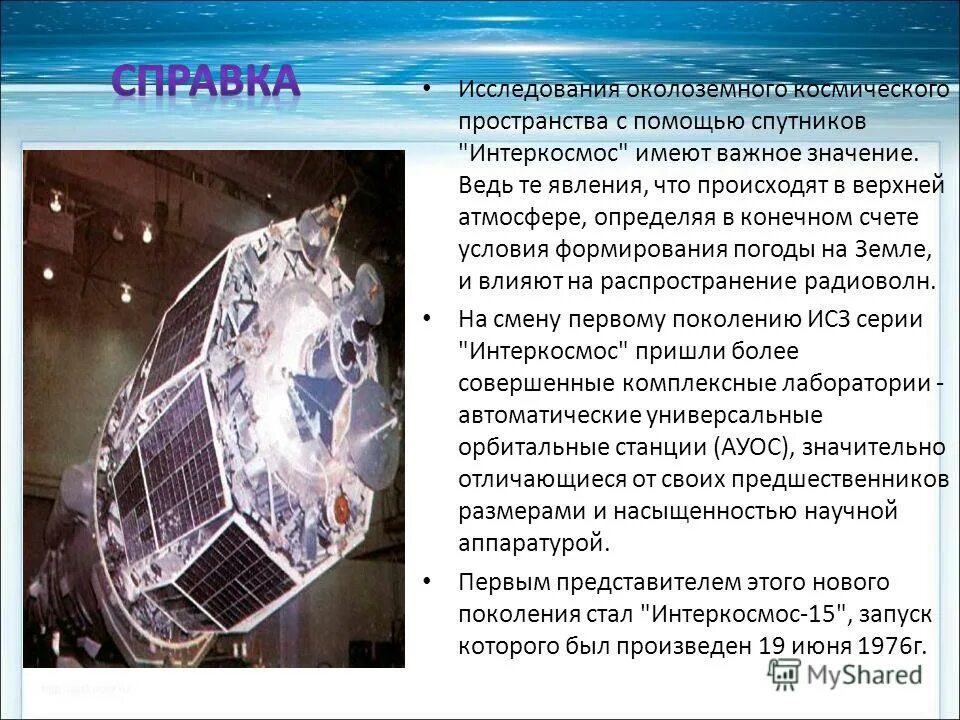 СПРАВКА

• Исследования околоземного космического пространства с помощью спутников "Интеркосмос" имеют важное значение. Ведь те явления, что происходят в верхней атмосфере, определяя в конечном счете условия формирования погоды на Земле, и влияют на распространение радиоволн.

• На смену первому поколению ИСЗ серии "Интеркосмос" пришли более совершенные комплексные лаборатории - автоматические универсальные орбитальные станции (АУОС), значительно отличающиеся от своих предшественников размерами и насыщенностью научной аппаратурой.

• Первым представителем этого нового поколения стал "Интеркосмос-15", запуск которого был произведен 19 июня 1976г.

MyShared